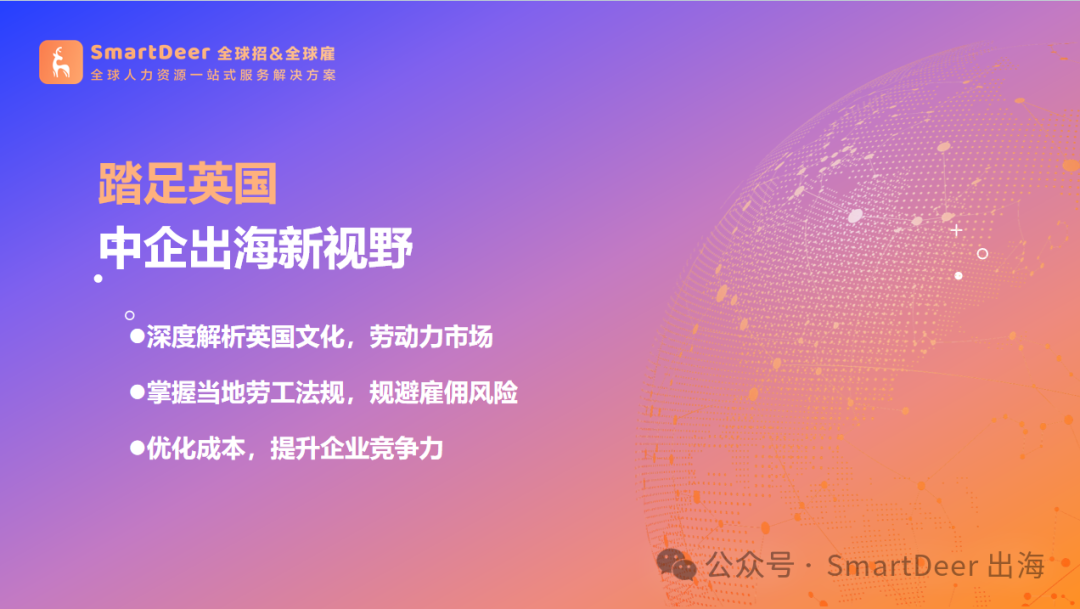 SmartDeer 全球招&全球雇
全球人力资源一站式服务解决方案

踏足英国
中企出海新视野

●深度解析英国文化，劳动力市场

●掌握当地劳工法规，规避雇佣风险

●优化成本，提升企业竞争力

公众号 · SmartDeer 出海